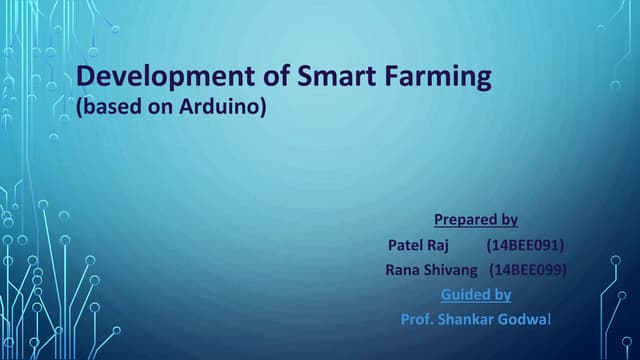 Development of Smart Farming
(based on Arduino)

Prepared by

Patel Raj (14BEE091)

Rana Shivang (14BEE099)

Guided by

Prof. Shankar Godwal